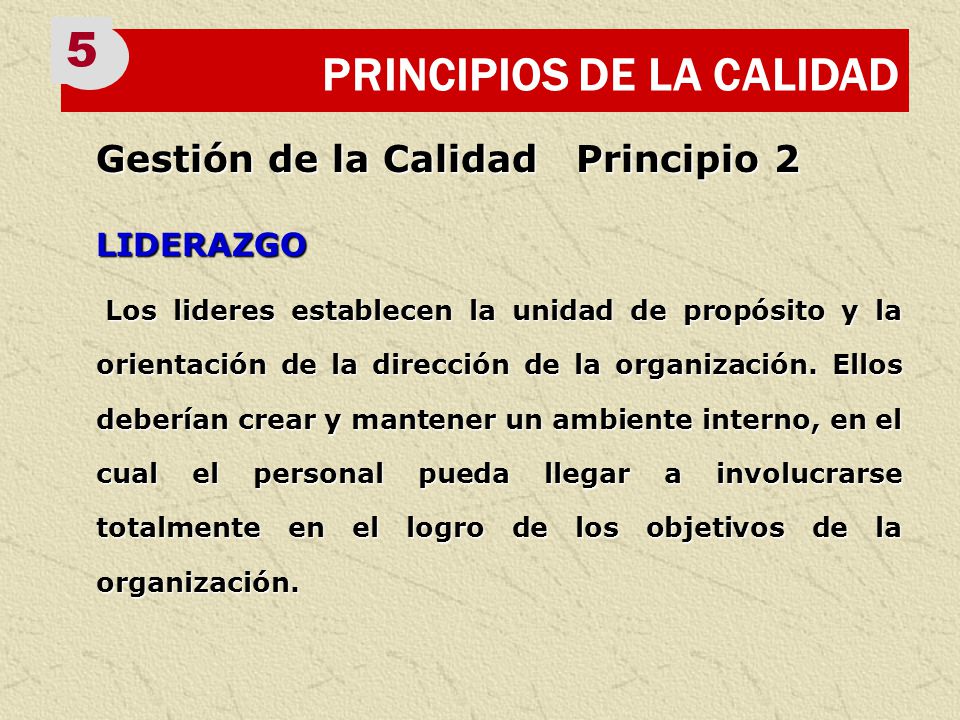 5

PRINCIPIOS DE LA CALIDAD

Gestión de la Calidad Principio 2

LIDERAZGO

Los lideres establecen la unidad de propósito y la orientación de la dirección de la organización. Ellos deberían crear y mantener un ambiente interno, en el cual el personal pueda llegar a involucrarse totalmente en el logro de los objetivos de la organización.